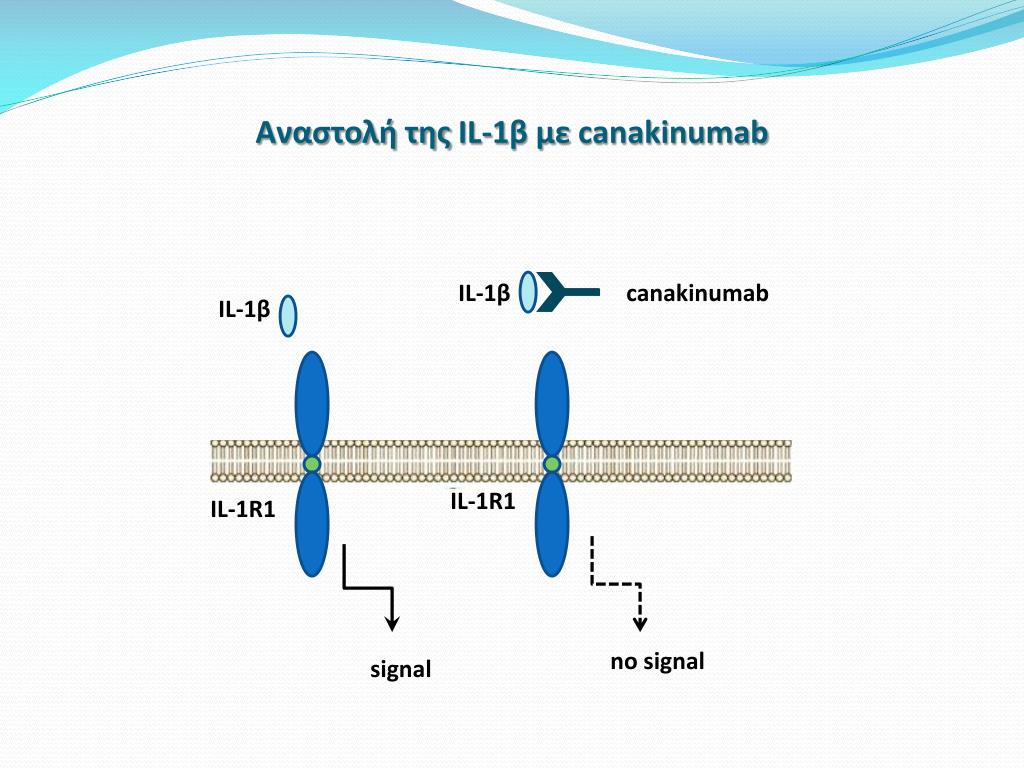 Αναστολή της IL-1β με canakinumab

IL-1β

IL-1β

canakinumab

IL-1R1

IL-1R1

signal

no signal